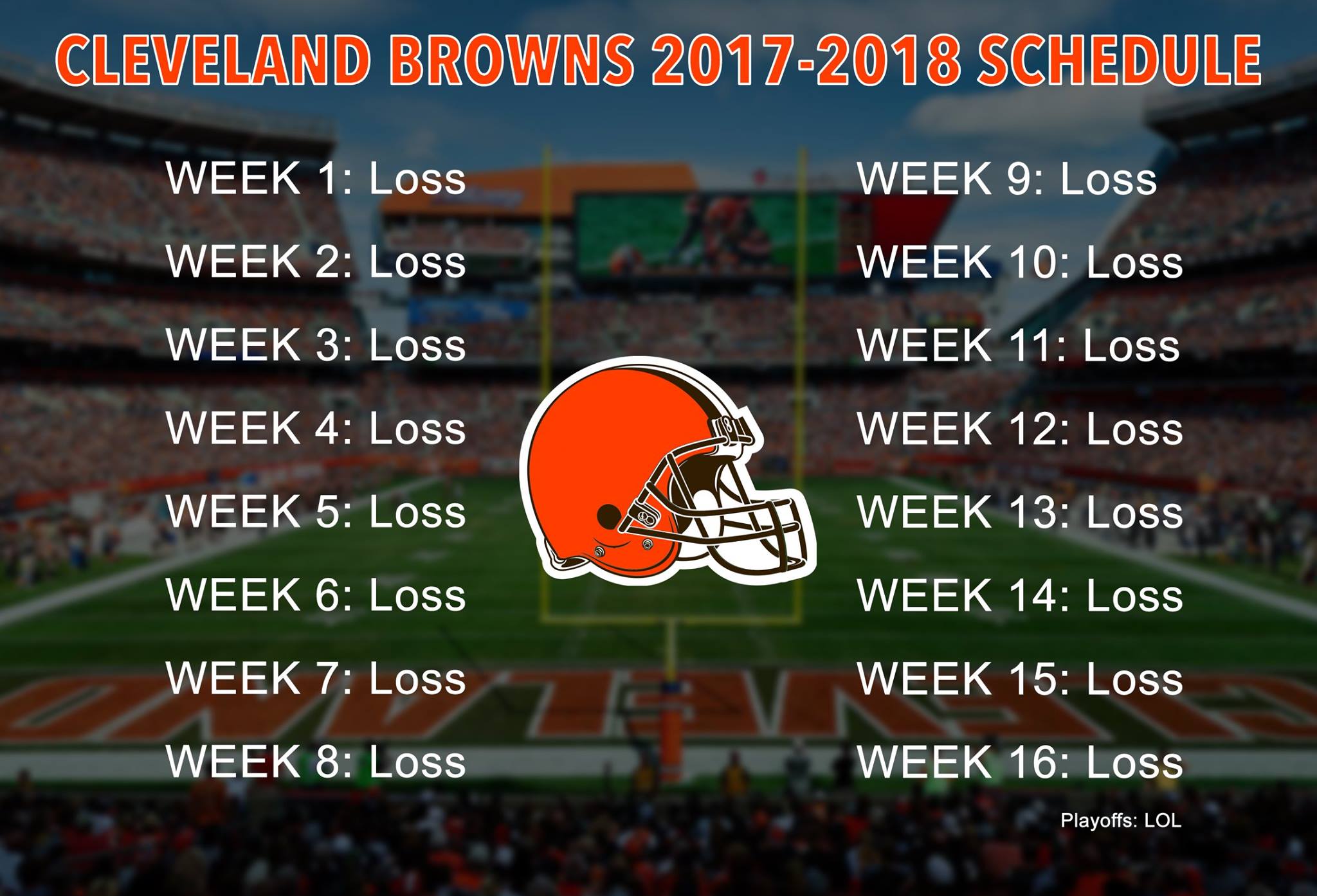 CLEVELAND BROWNS 2017-2018 SCHEDULE

WEEK 1: Loss
WEEK 2: Loss
WEEK 3: Loss
WEEK 4: Loss
WEEK 5: Loss
WEEK 6: Loss
WEEK 7: Loss
WEEK 8: Loss

WEEK 9: Loss
WEEK 10: Loss
WEEK 11: Loss
WEEK 12: Loss
WEEK 13: Loss
WEEK 14: Loss
WEEK 15: Loss
WEEK 16: Loss

Playoffs: LOL